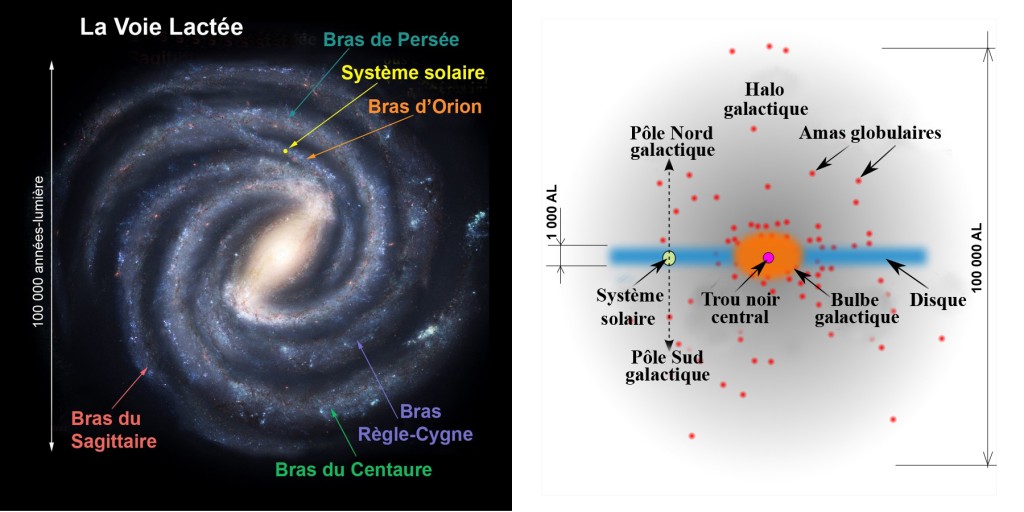 La Voie Lactée

Bras de Persée

Système solaire

Bras d'Orion

100 000 années-lumière

Bras du Sagittaire

Bras Règle-Cygne

Bras du Centaure

Halo galactique

Pôle Nord galactique

Amas globulaires

1 000 AL

100 000 AL

Système solaire

Trou noir central

Bulbe galactique

Disque

Pôle Sud galactique